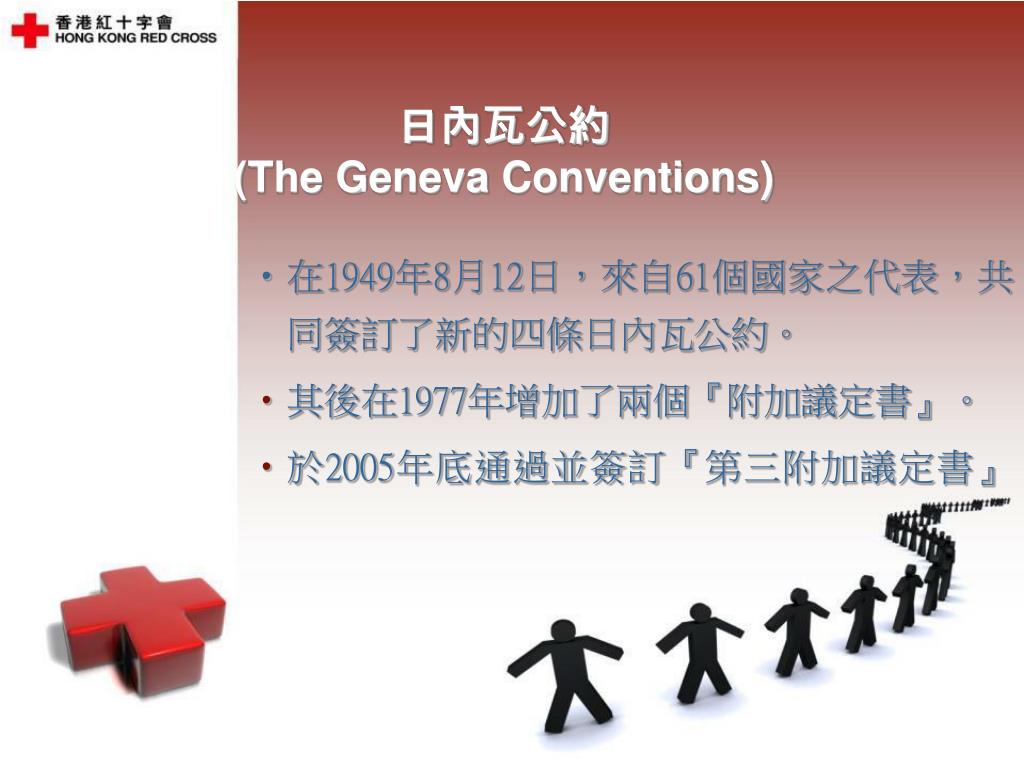 香港紅十字會
HONG KONG RED CROSS

日內瓦公約
(The Geneva Conventions)

• 在1949年8月12日，來自61個國家之代表，共同簽訂了新的四條日內瓦公約。
• 其後在1977年增加了兩個『附加議定書』。
• 於2005年底通過並簽訂『第三附加議定書』